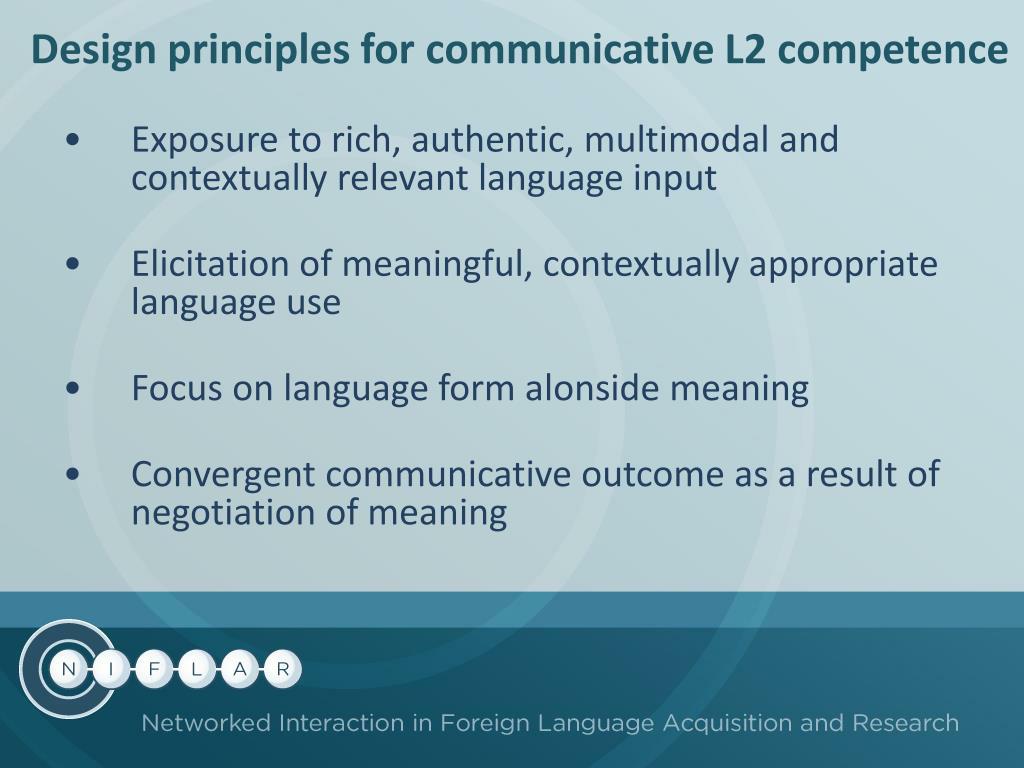 Design principles for communicative L2 competence

• Exposure to rich, authentic, multimodal and contextually relevant language input

• Elicitation of meaningful, contextually appropriate language use

• Focus on language form alonside meaning

• Convergent communicative outcome as a result of negotiation of meaning

N I F L A R

Networked Interaction in Foreign Language Acquisition and Research